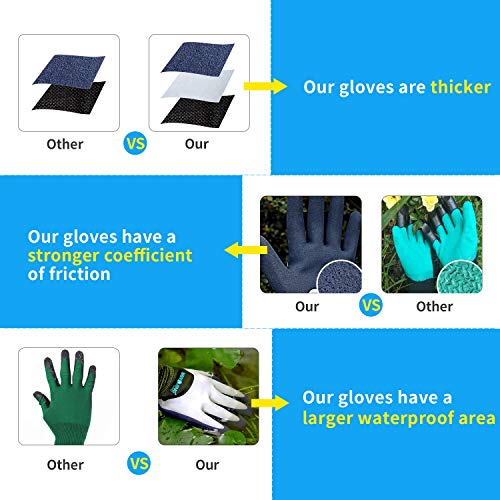 Other VS Our

Our gloves are thicker

Our gloves have a stronger coefficient of friction

Our VS Other

Other VS Our

Our gloves have a larger waterproof area